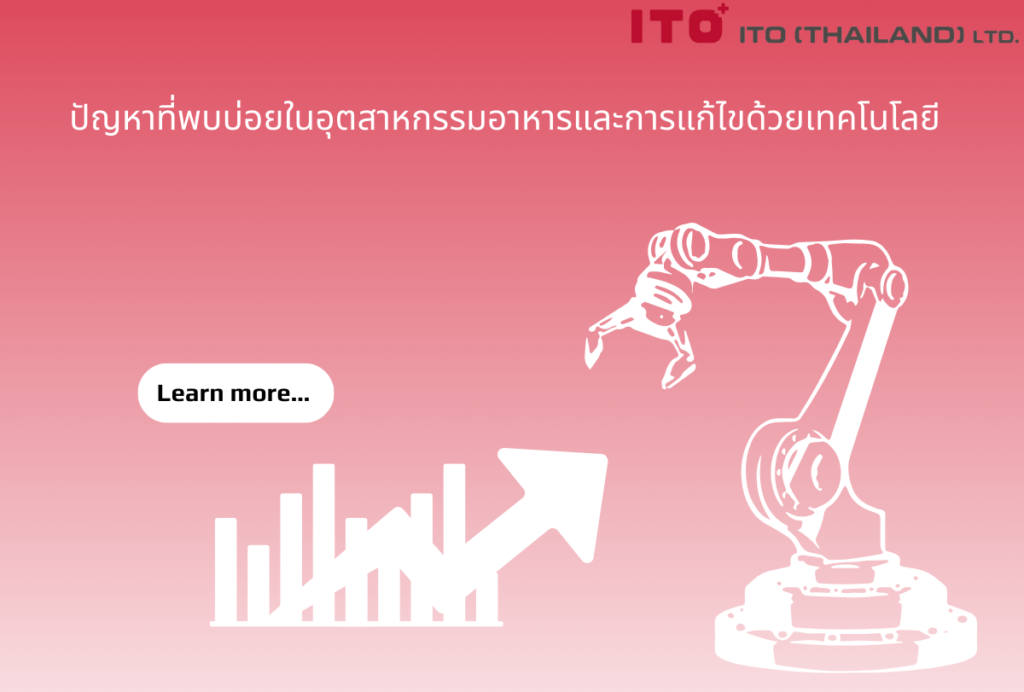 ITO ITO (THAILAND) LTD.

ปัญหาที่พบบ่อยในอุตสาหกรรมอาหารและการแก้ไขด้วยเทคโนโลยี

Learn more...